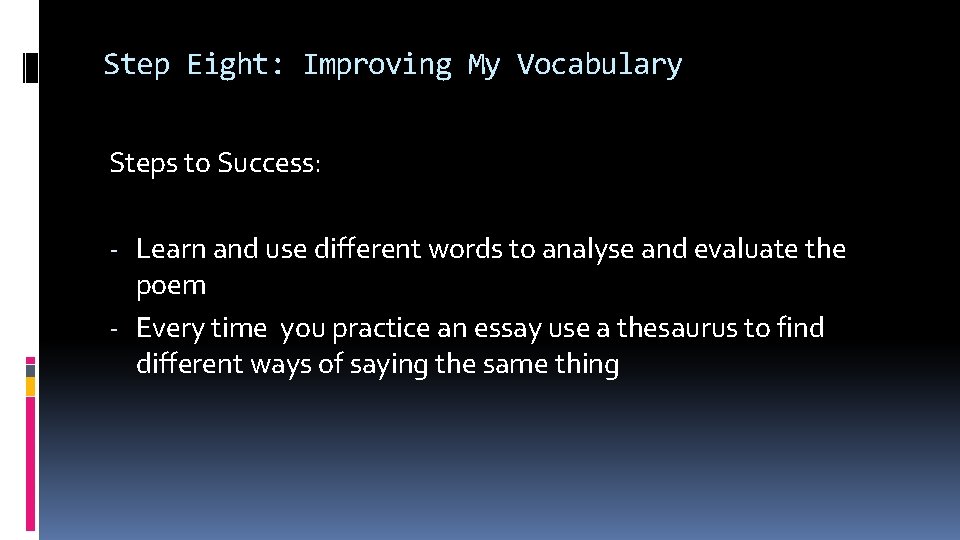 Step Eight: Improving My Vocabulary

Steps to Success:

- Learn and use different words to analyse and evaluate the poem
- Every time you practice an essay use a thesaurus to find different ways of saying the same thing